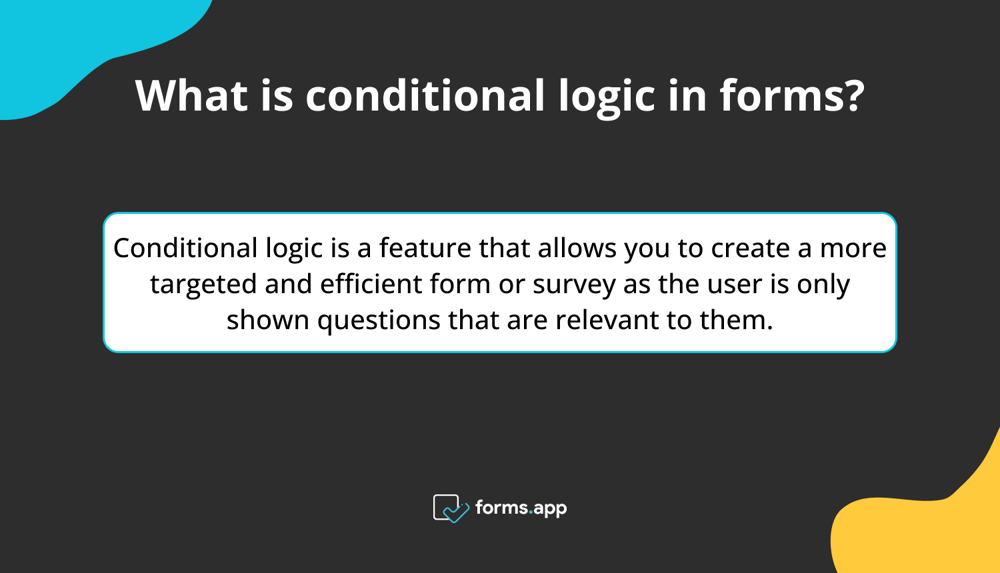 What is conditional logic in forms?

Conditional logic is a feature that allows you to create a more targeted and efficient form or survey as the user is only shown questions that are relevant to them.

forms.app